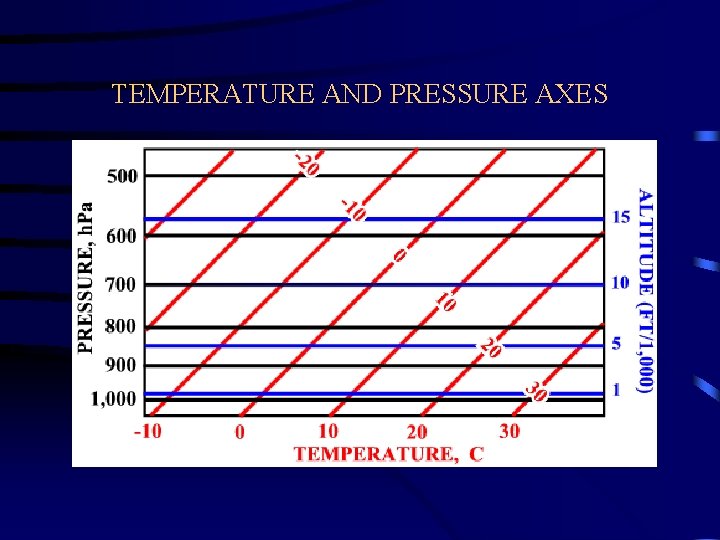 TEMPERATURE AND PRESSURE AXES

PRESSURE, hPa

500
600
700
800
900
1,000

-20
-10
0
10
20
30

ALTITUDE (FT/1,000)

15
10
5
1

-10
0
10
20
30

TEMPERATURE, C